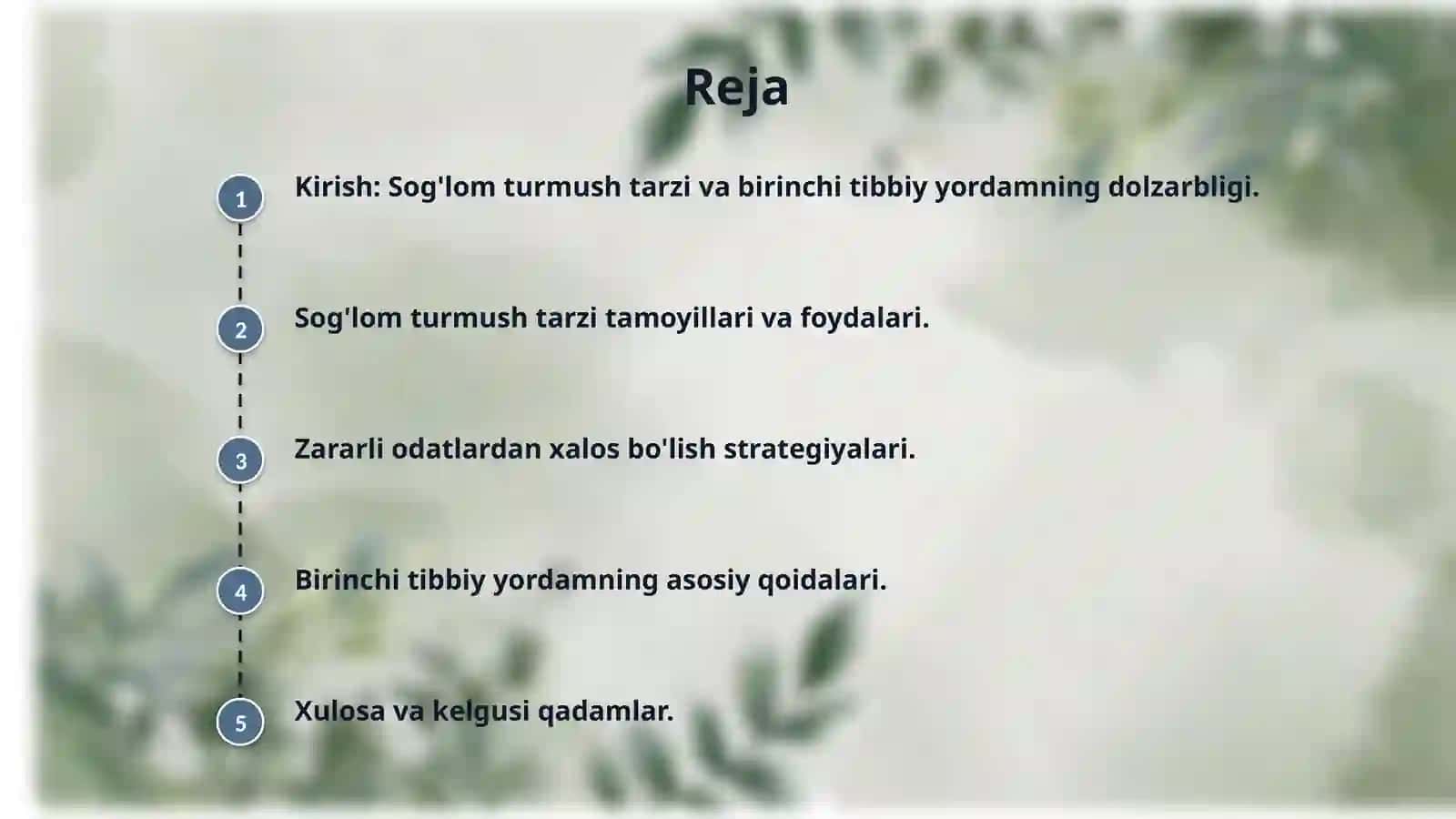 Reja

1
Kirish: Sog'lom turmush tarzi va birinchi tibbiy yordamning dolzarbligi.

2
Sog'lom turmush tarzi tamoyillari va foydalari.

3
Zararli odatlardan xalos bo'lish strategiyalari.

4
Birinchi tibbiy yordamning asosiy qoidalari.

5
Xulosa va kelgusi qadamlar.